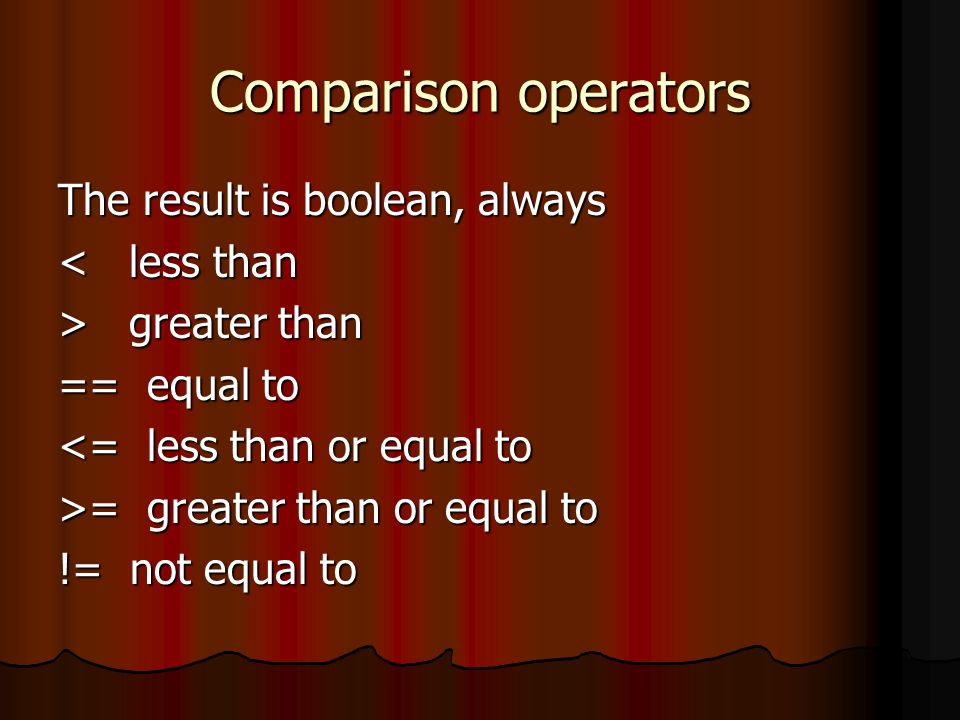 Comparison operators

The result is boolean, always
<   less than
>   greater than
==  equal to
<=  less than or equal to
>=  greater than or equal to
!=  not equal to